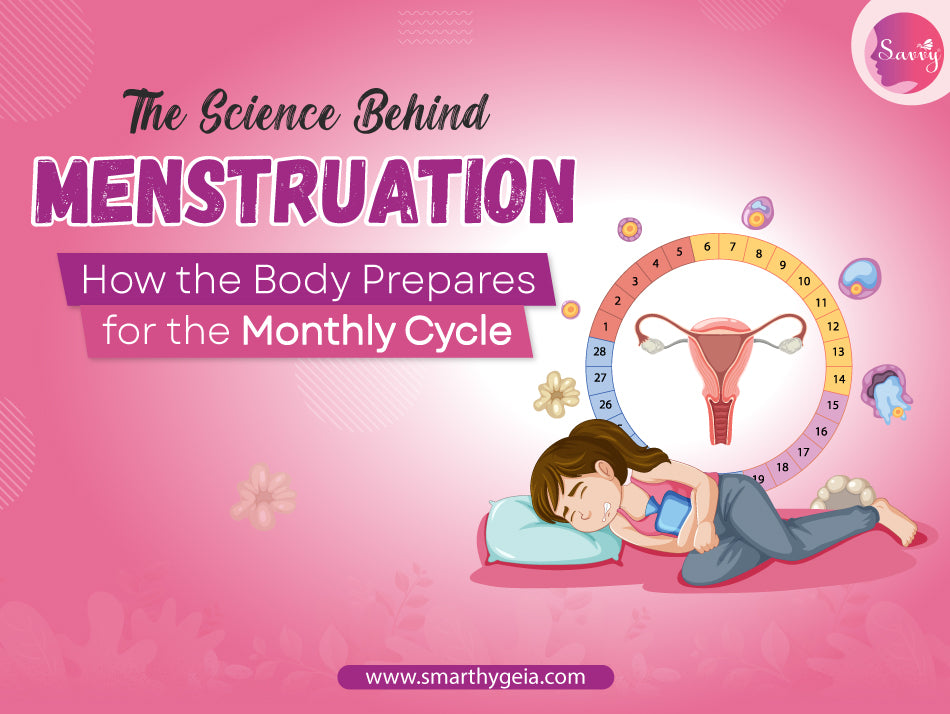 Savvy

The Science Behind

MENSTRUATION

How the Body Prepares for the Monthly Cycle

1
2
3
4
5
6
7
8
9
10
11
12
13
14
15
16
17
18
19
26
27
28

www.smarthygeia.com